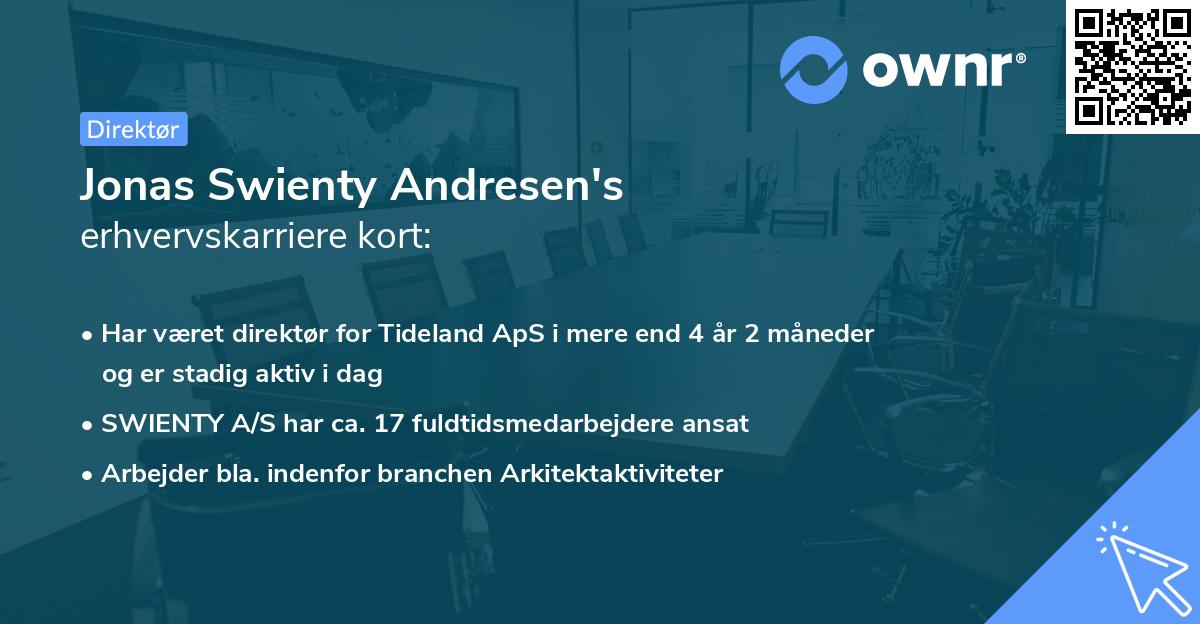 ownr®

Direktør

Jonas Swienty Andresen's erhvervskarriere kort:

• Har været direktør for Tideland ApS i mere end 4 år 2 måneder og er stadig aktiv i dag

• SWIENTY A/S har ca. 17 fuldtidsmedarbejdere ansat

• Arbejder bla. indenfor branchen Arkitektaktiviteter